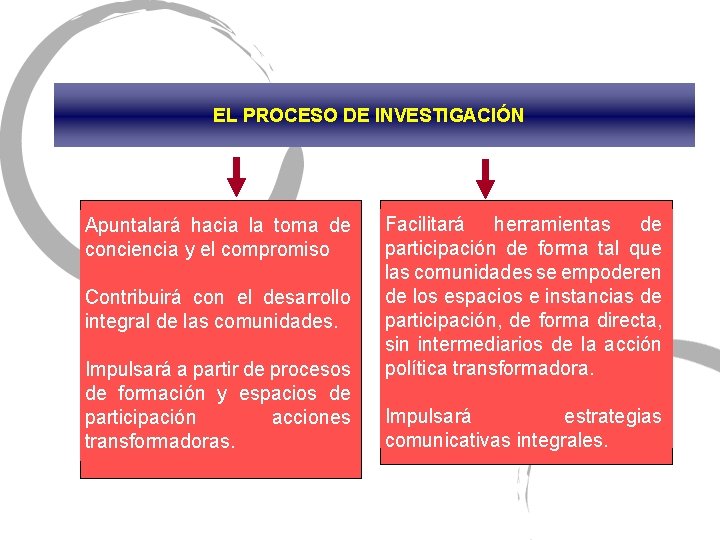 EL PROCESO DE INVESTIGACIÓN

Apuntalará hacia la toma de conciencia y el compromiso

Contribuirá con el desarrollo integral de las comunidades.

Impulsará a partir de procesos de formación y espacios de participación acciones transformadoras.

Facilitará herramientas de participación de forma tal que las comunidades se empoderen de los espacios e instancias de participación, de forma directa, sin intermediarios de la acción política transformadora.

Impulsará estrategias comunicativas integrales.